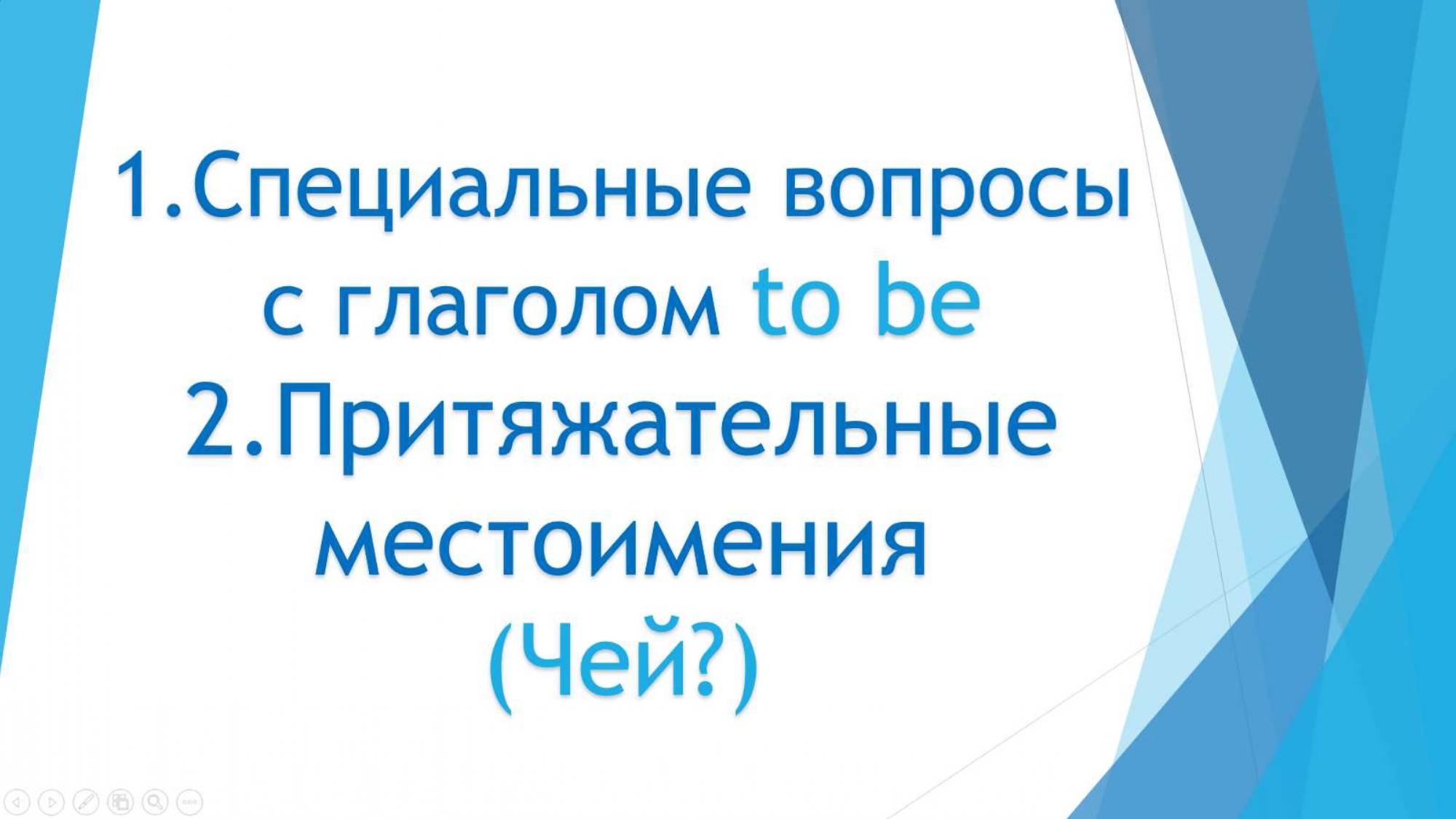 1.Специальные вопросы с глаголом to be
2.Притяжательные местоимения (Чей?)